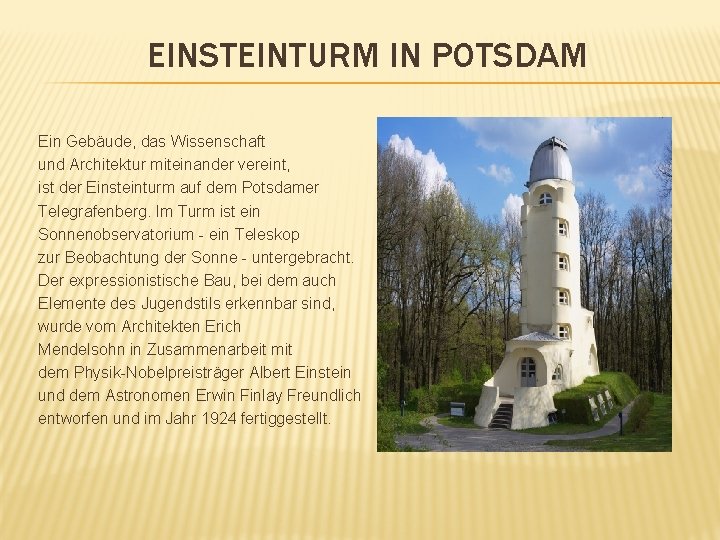 EINSTEINTURM IN POTSDAM

Ein Gebäude, das Wissenschaft und Architektur miteinander vereint, ist der Einsteinturm auf dem Potsdamer Telegrafenberg. Im Turm ist ein Sonnenobservatorium - ein Teleskop zur Beobachtung der Sonne - untergebracht. Der expressionistische Bau, bei dem auch Elemente des Jugendstils erkennbar sind, wurde vom Architekten Erich Mendelsohn in Zusammenarbeit mit dem Physik-Nobelpreisträger Albert Einstein und dem Astronomen Erwin Finlay Freundlich entworfen und im Jahr 1924 fertiggestellt.